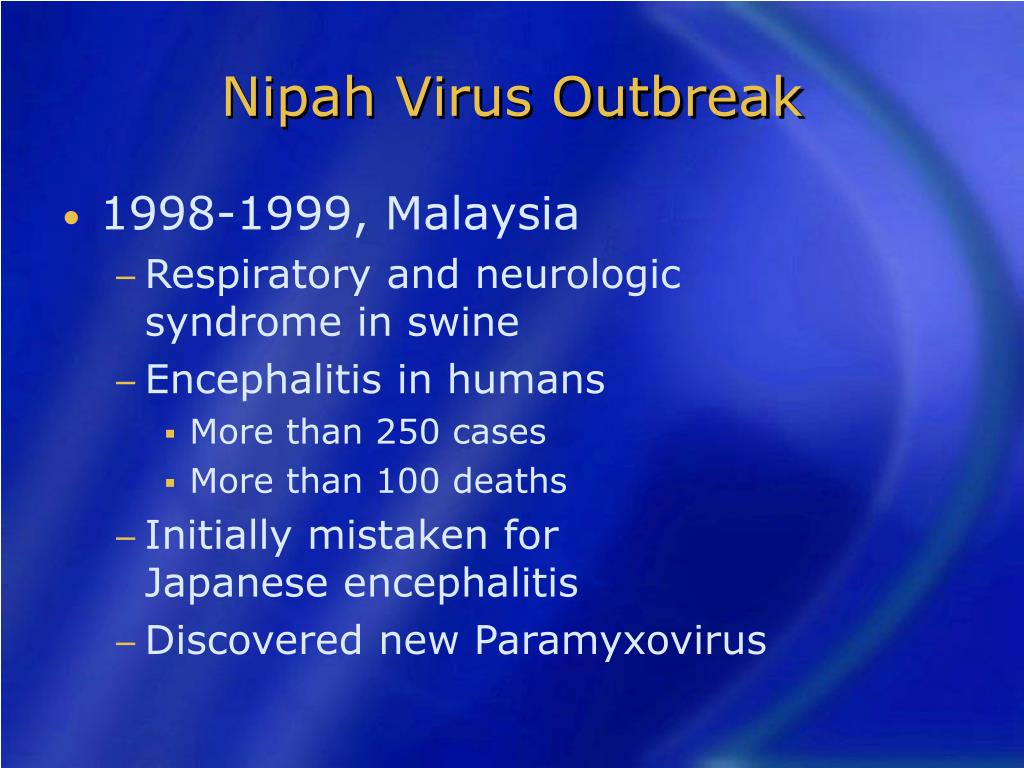 Nipah Virus Outbreak

• 1998-1999, Malaysia
– Respiratory and neurologic syndrome in swine
– Encephalitis in humans
▪ More than 250 cases
▪ More than 100 deaths
– Initially mistaken for Japanese encephalitis
– Discovered new Paramyxovirus